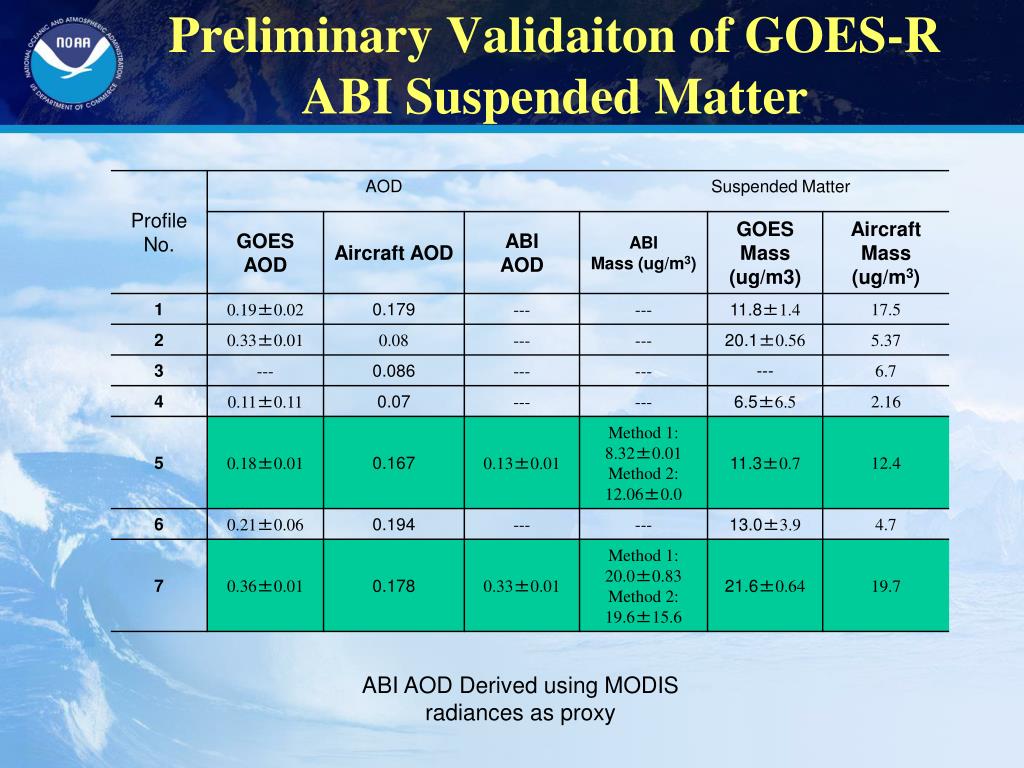 NATIONAL OCEANIC AND ATMOSPHERIC ADMINISTRATION
NOAA
U.S. DEPARTMENT OF COMMERCE

Preliminary Validaiton of GOES-R ABI Suspended Matter

| Profile No. | AOD | | | Suspended Matter | | |
|---|---|---|---|---|---|---|
| | GOES AOD | Aircraft AOD | ABI AOD | ABI Mass (ug/m$^3$) | GOES Mass (ug/m3) | Aircraft Mass (ug/m$^3$) |
| 1 | 0.19±0.02 | 0.179 | --- | --- | 11.8±1.4 | 17.5 |
| 2 | 0.33±0.01 | 0.08 | --- | --- | 20.1±0.56 | 5.37 |
| 3 | --- | 0.086 | --- | --- | --- | 6.7 |
| 4 | 0.11±0.11 | 0.07 | --- | --- | 6.5±6.5 | 2.16 |
| 5 | 0.18±0.01 | 0.167 | 0.13±0.01 | Method 1: 8.32±0.01 Method 2: 12.06±0.0 | 11.3±0.7 | 12.4 |
| 6 | 0.21±0.06 | 0.194 | --- | --- | 13.0±3.9 | 4.7 |
| 7 | 0.36±0.01 | 0.178 | 0.33±0.01 | Method 1: 20.0±0.83 Method 2: 19.6±15.6 | 21.6±0.64 | 19.7 |

ABI AOD Derived using MODIS radiances as proxy